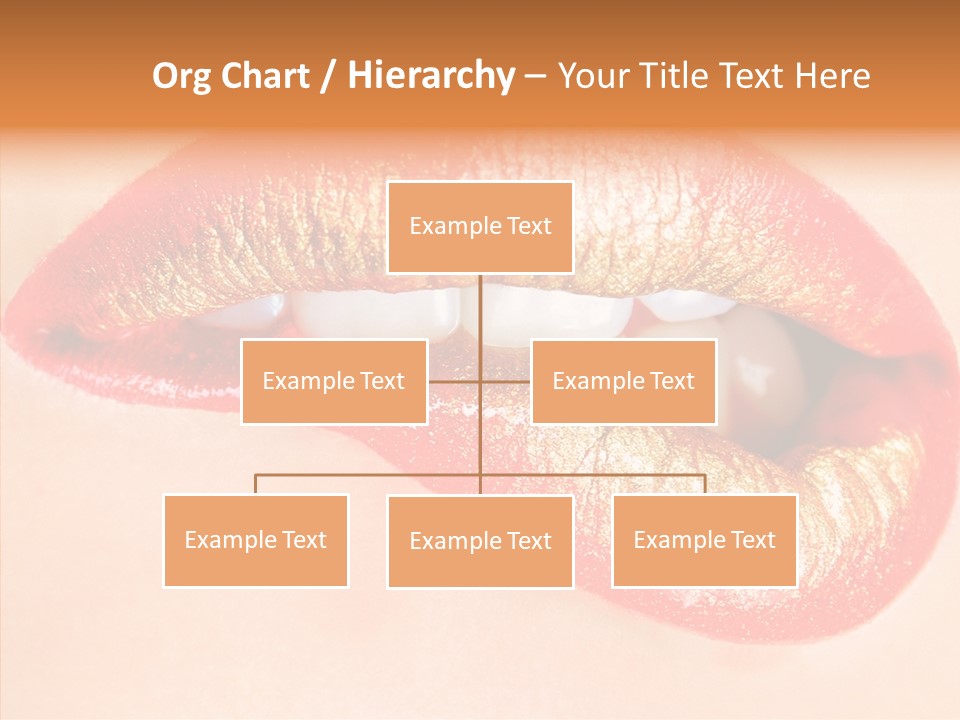 Org Chart / Hierarchy – Your Title Text Here

Example Text

Example Text

Example Text

Example Text

Example Text

Example Text